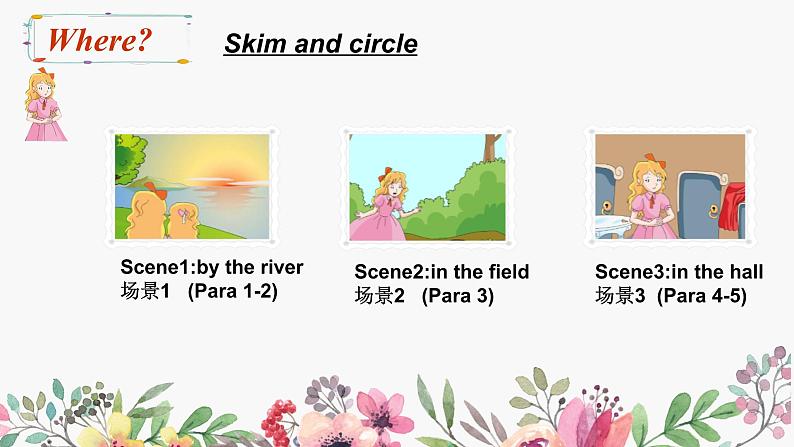 Where?

Skim and circle

Scene1:by the river
场景1 (Para 1-2)

Scene2:in the field
场景2 (Para 3)

Scene3:in the hall
场景3 (Para 4-5)